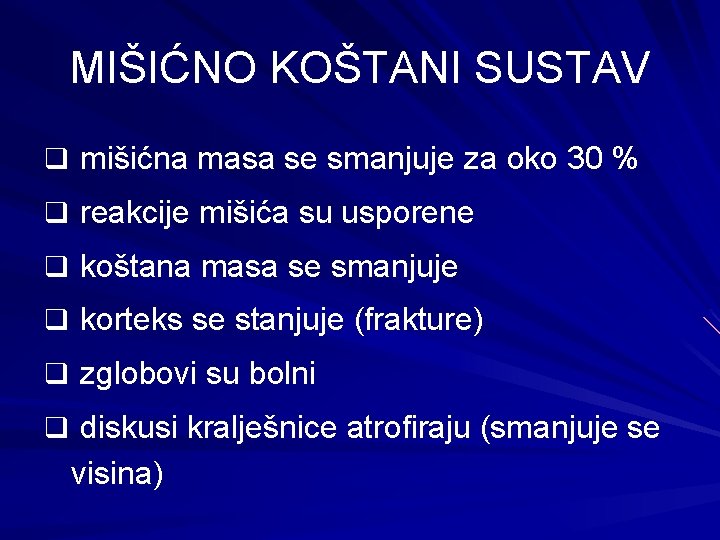 MIŠIĆNO KOŠTANI SUSTAV

❑ mišićna masa se smanjuje za oko 30 %

❑ reakcije mišića su usporene

❑ koštana masa se smanjuje

❑ korteks se stanjuje (frakture)

❑ zglobovi su bolni

❑ diskusi kralješnice atrofiraju (smanjuje se visina)